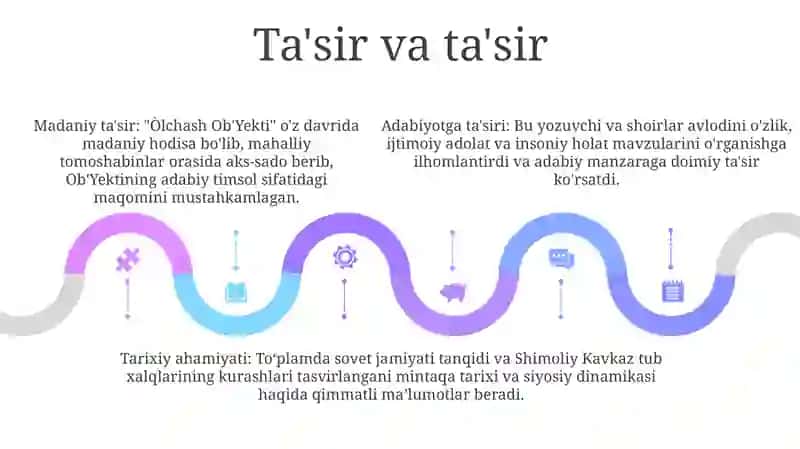 Ta'sir va ta'sir

Madaniy ta'sir: "Òlchash Ob'Yekti" o'z davrida madaniy hodisa bo'lib, mahalliy tomoshabinlar orasida aks-sado berib, Ob'Yektining adabiy timsol sifatidagi maqomini mustahkamlagan.

Adabiyotga ta'siri: Bu yozuvchi va shoirlar avlodini o'zlik, ijtimoiy adolat va insoniy holat mavzularini o'rganishga ilhomlantirdi va adabiy manzaraga doimiy ta'sir ko'rsatdi.

Tarixiy ahamiyati: To'plamda sovet jamiyati tanqidi va Shimoliy Kavkaz tub xalqlarining kurashlari tasvirlangani mintaqa tarixi va siyosiy dinamikasi haqida qimmatli ma'lumotlar beradi.